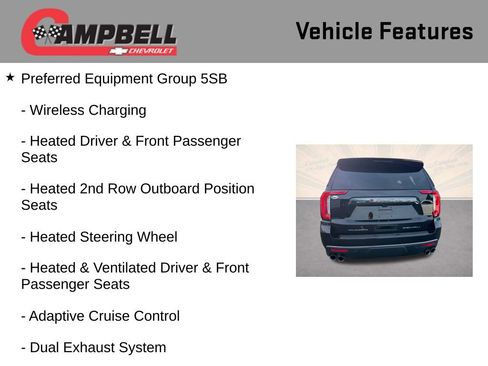 CAMPBELL
CHEVROLET

Vehicle Features

★ Preferred Equipment Group 5SB

- Wireless Charging

- Heated Driver & Front Passenger Seats

- Heated 2nd Row Outboard Position Seats

- Heated Steering Wheel

- Heated & Ventilated Driver & Front Passenger Seats

- Adaptive Cruise Control

- Dual Exhaust System